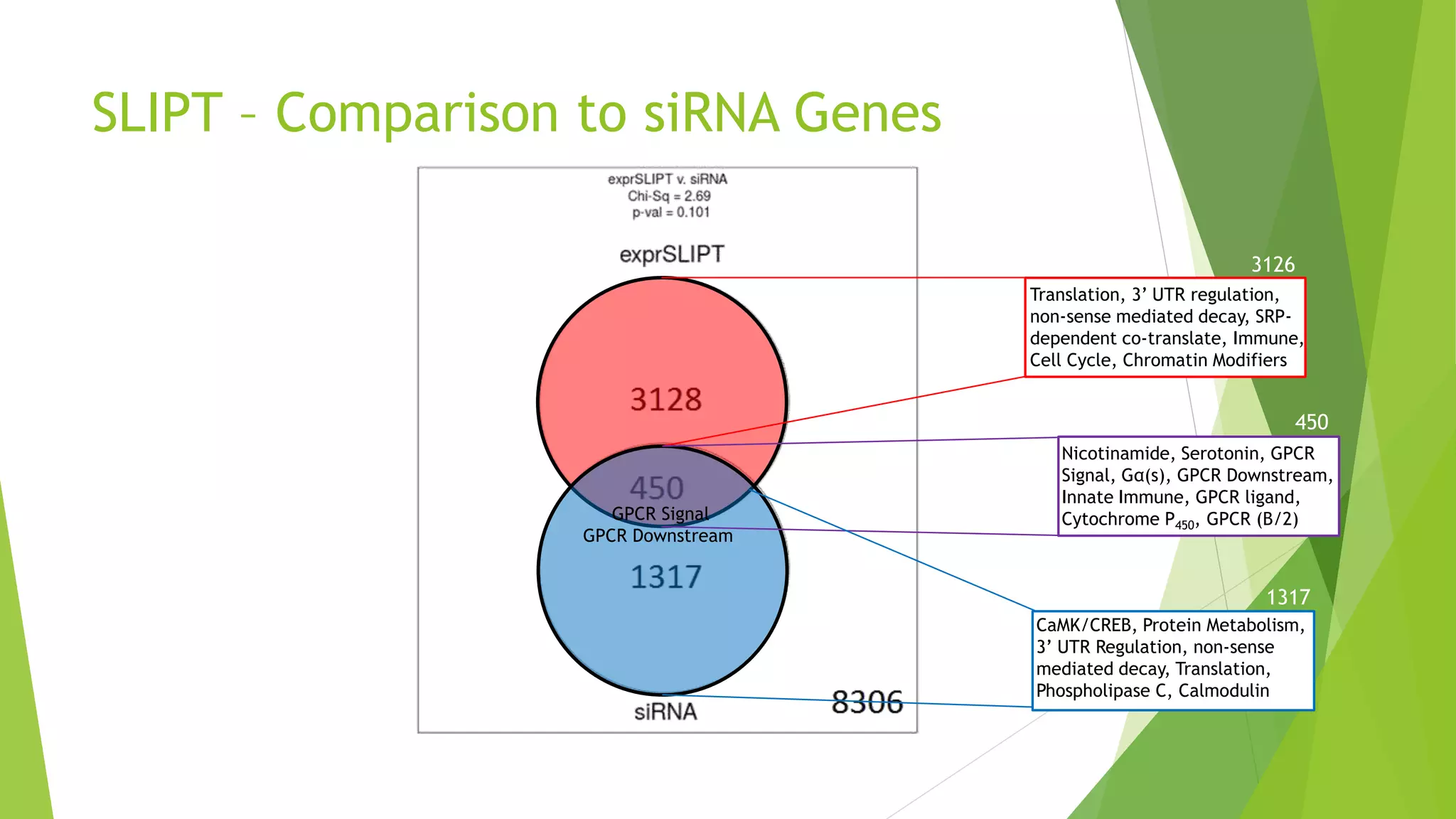 SLIPT – Comparison to siRNA Genes

exprSLIPT v. siRNA
Chi-Sq = 2.69
p-val = 0.101

exprSLIPT

3128

450
GPCR Signal
GPCR Downstream

1317

siRNA

8306

3126

Translation, 3' UTR regulation, non-sense mediated decay, SRP-dependent co-translate, Immune, Cell Cycle, Chromatin Modifiers

450

Nicotinamide, Serotonin, GPCR Signal, Gα(s), GPCR Downstream, Innate Immune, GPCR ligand, Cytochrome $P_{450}$, GPCR (B/2)

1317

CaMK/CREB, Protein Metabolism, 3' UTR Regulation, non-sense mediated decay, Translation, Phospholipase C, Calmodulin